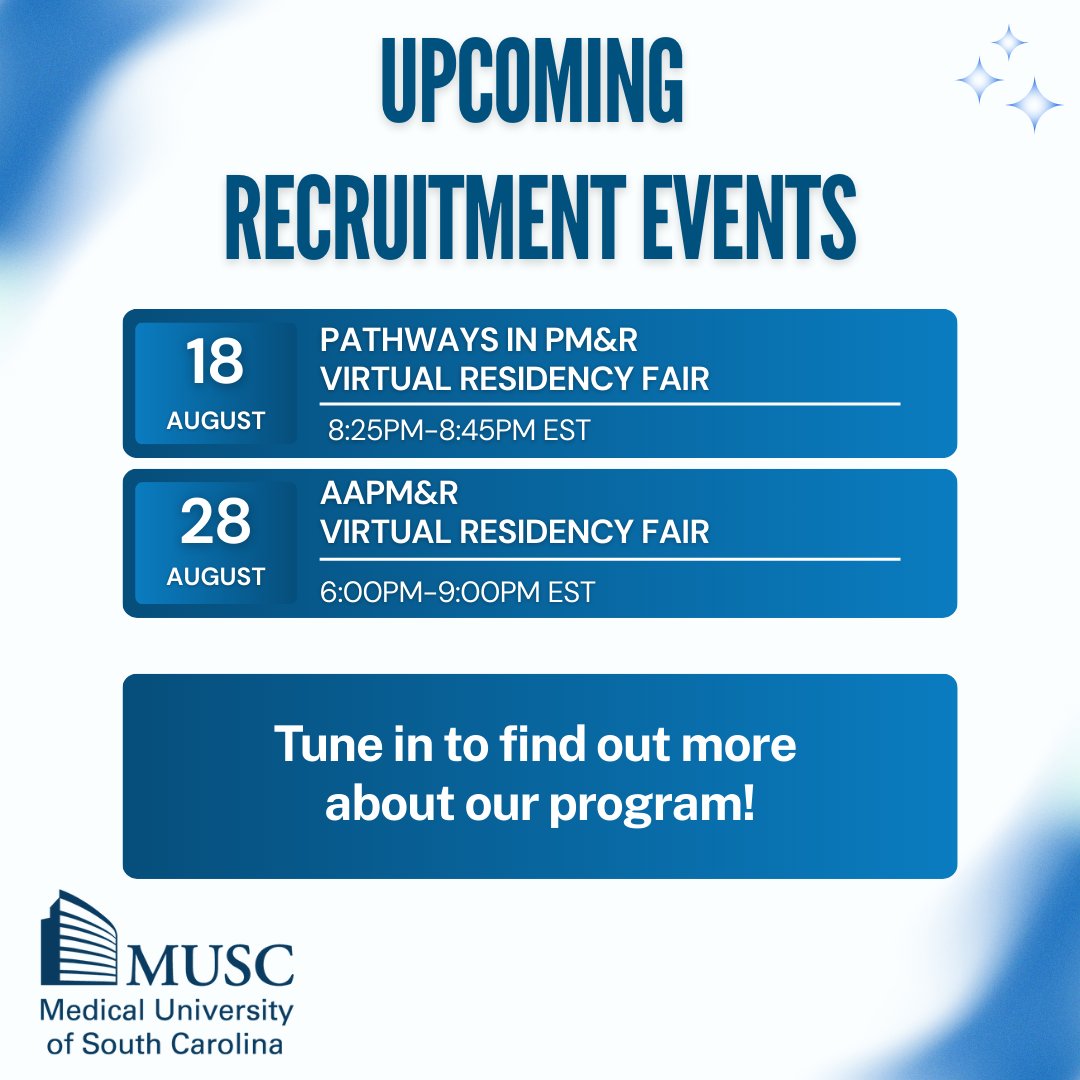 UPCOMING
RECRUITMENT EVENTS

18
AUGUST

PATHWAYS IN PM&R
VIRTUAL RESIDENCY FAIR

8:25PM-8:45PM EST

28
AUGUST

AAPM&R
VIRTUAL RESIDENCY FAIR

6:00PM-9:00PM EST

Tune in to find out more about our program!

MUSC
Medical University of South Carolina